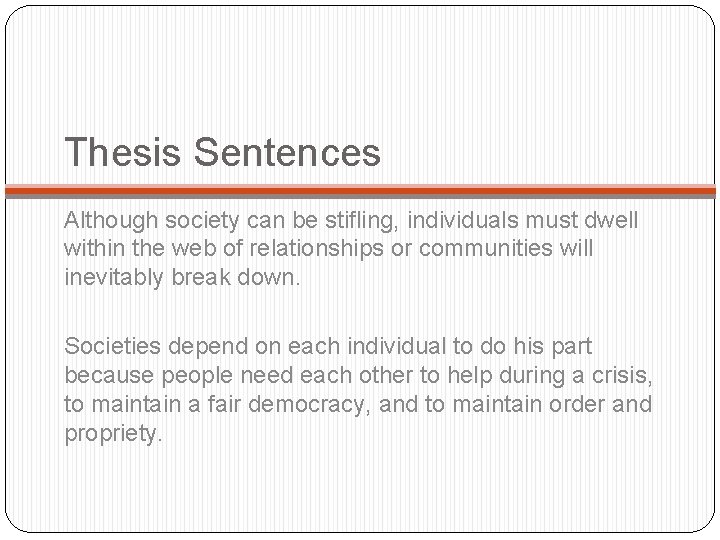 Thesis Sentences

Although society can be stifling, individuals must dwell within the web of relationships or communities will inevitably break down.

Societies depend on each individual to do his part because people need each other to help during a crisis, to maintain a fair democracy, and to maintain order and propriety.